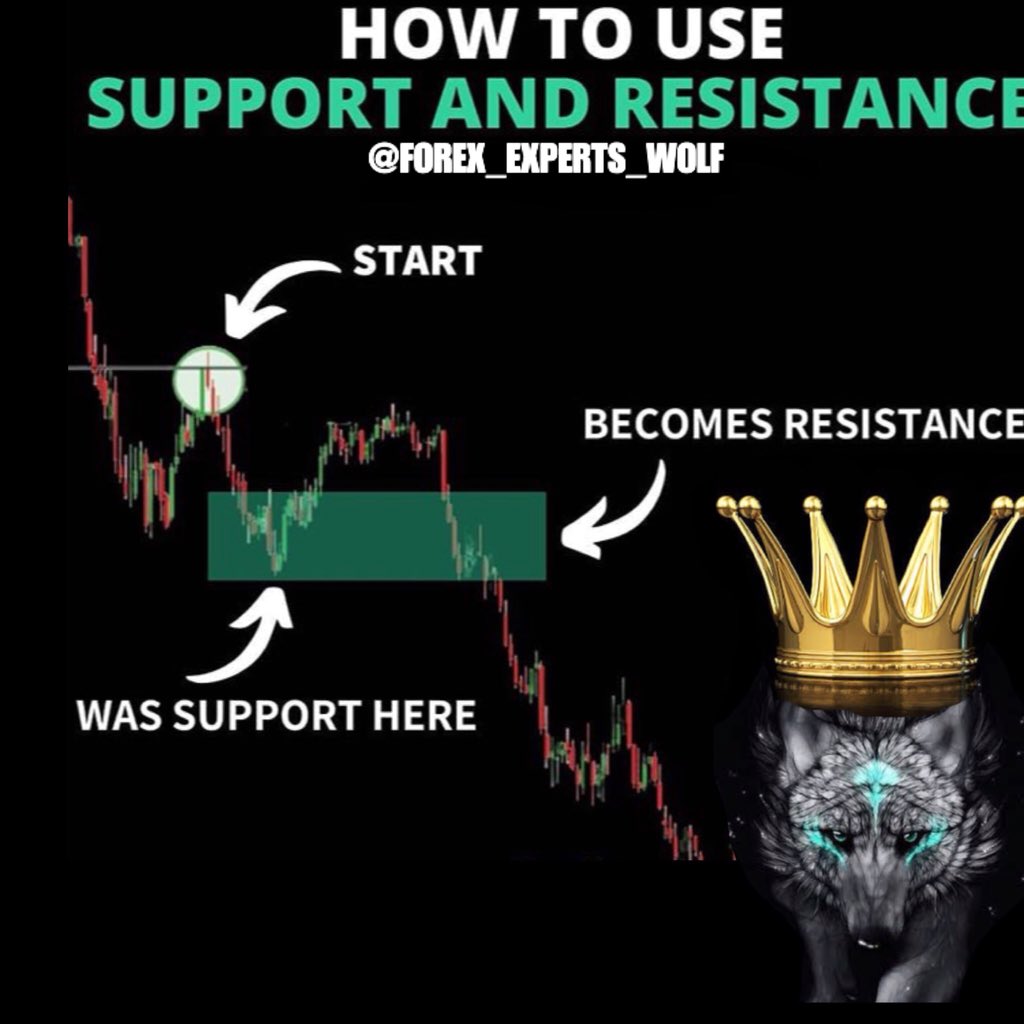 HOW TO USE
SUPPORT AND RESISTANCE
@FOREX_EXPERTS_WOLF

START

BECOMES RESISTANCE

WAS SUPPORT HERE